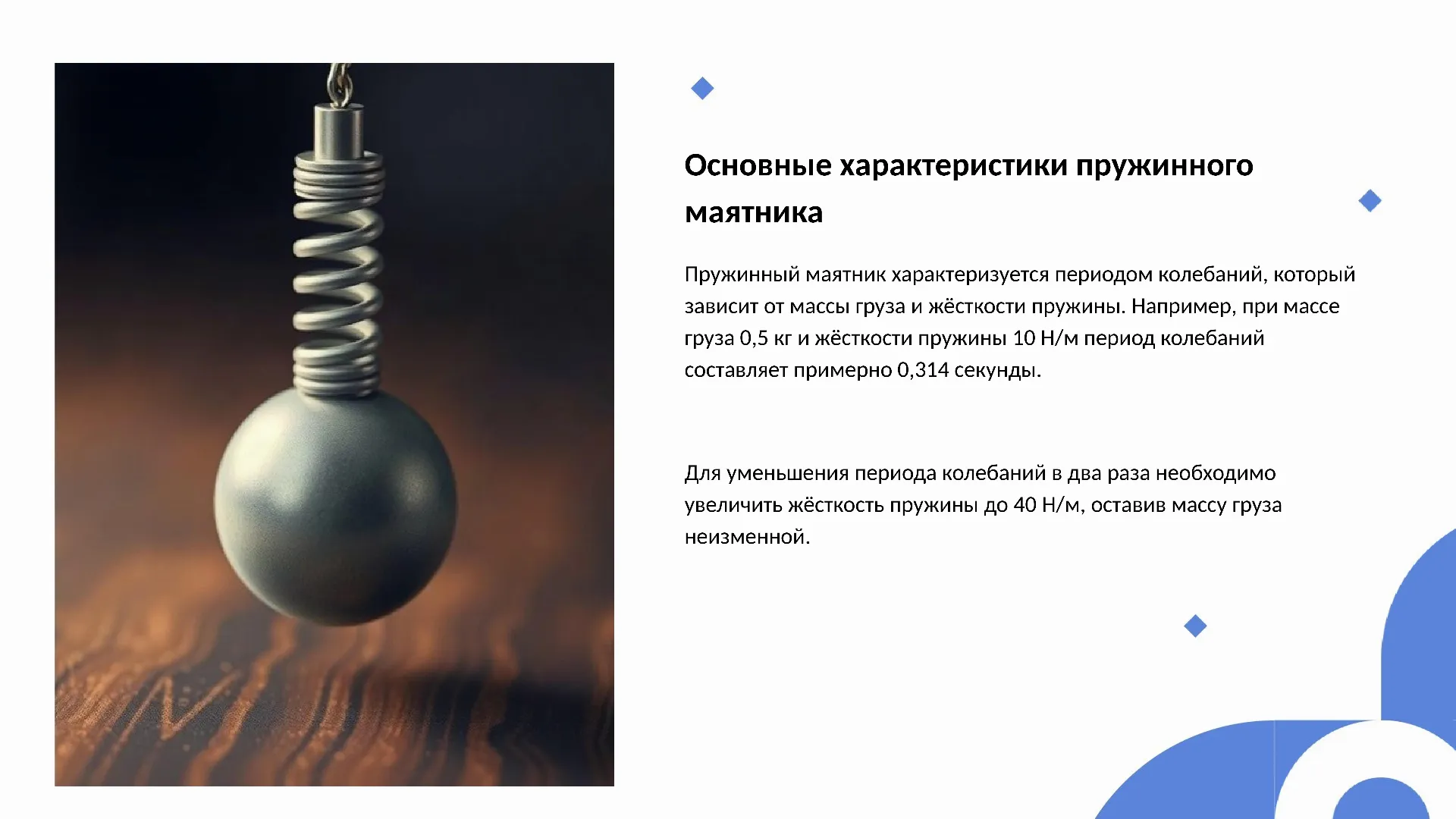 Основные характеристики пружинного маятника

Пружинный маятник характеризуется периодом колебаний, который зависит от массы груза и жёсткости пружины. Например, при массе груза 0,5 кг и жёсткости пружины 10 Н/м период колебаний составляет примерно 0,314 секунды.

Для уменьшения периода колебаний в два раза необходимо увеличить жёсткость пружины до 40 Н/м, оставив массу груза неизменной.